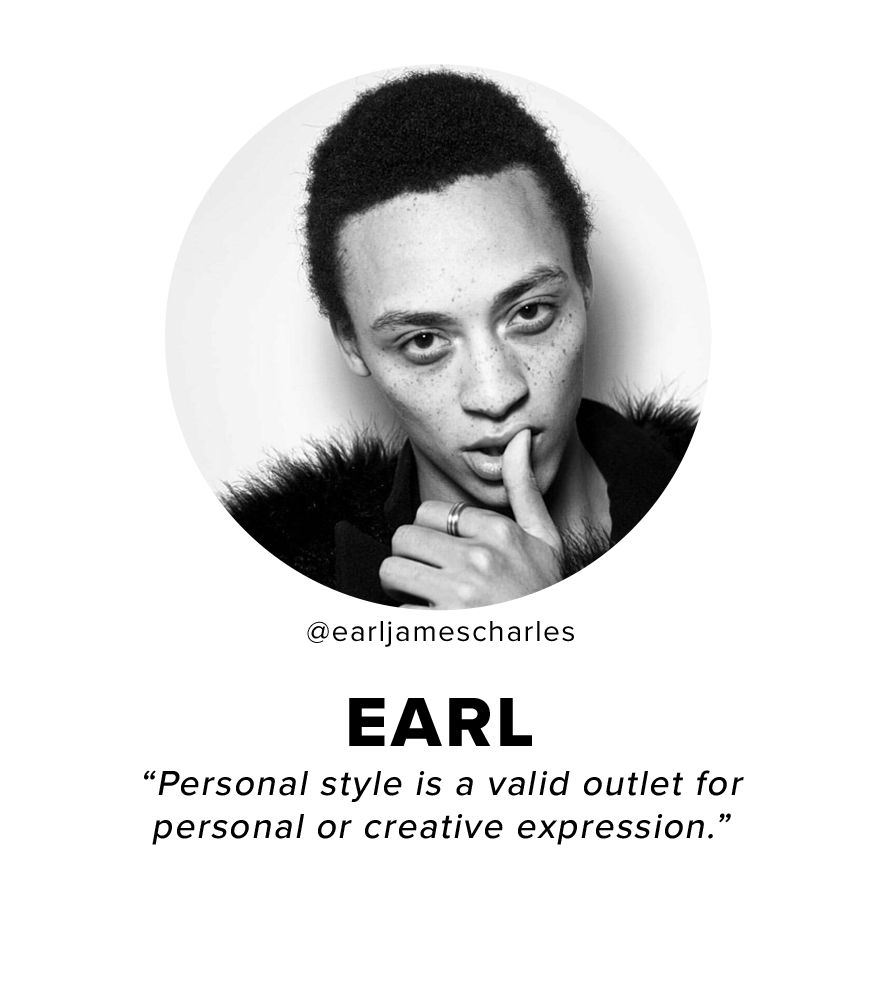 @earljamescharles

EARL

“Personal style is a valid outlet for personal or creative expression.”